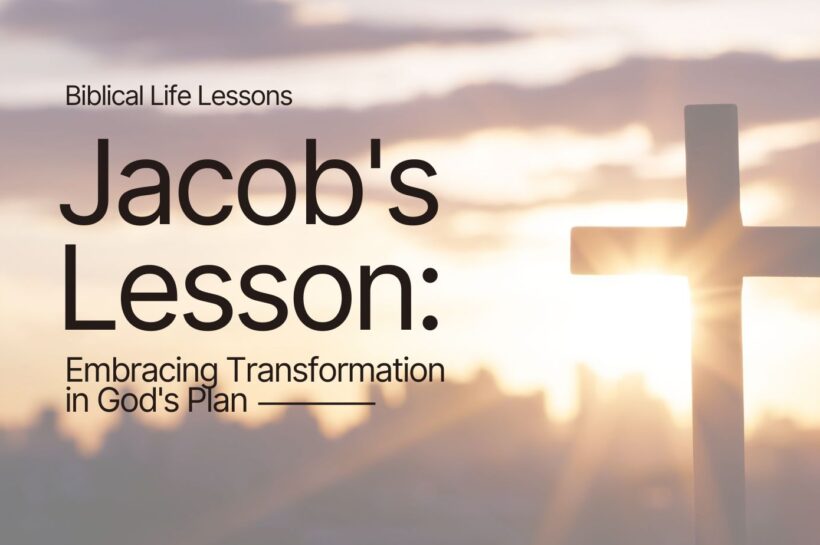 Biblical Life Lessons

Jacob's Lesson:

Embracing Transformation in God's Plan